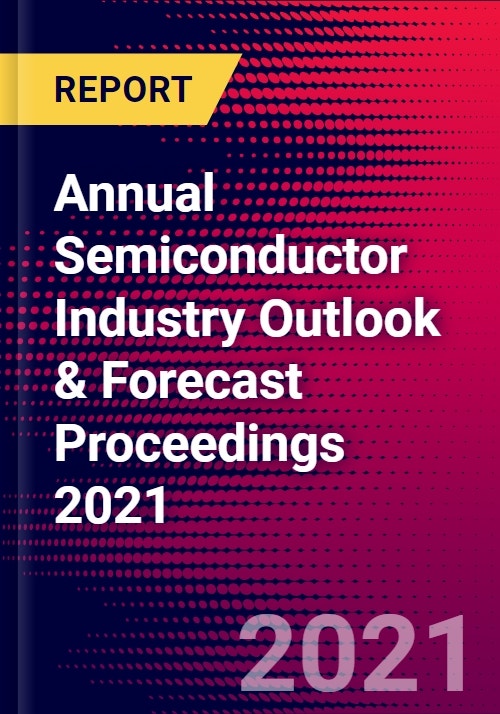 REPORT

Annual Semiconductor Industry Outlook & Forecast Proceedings 2021

2021